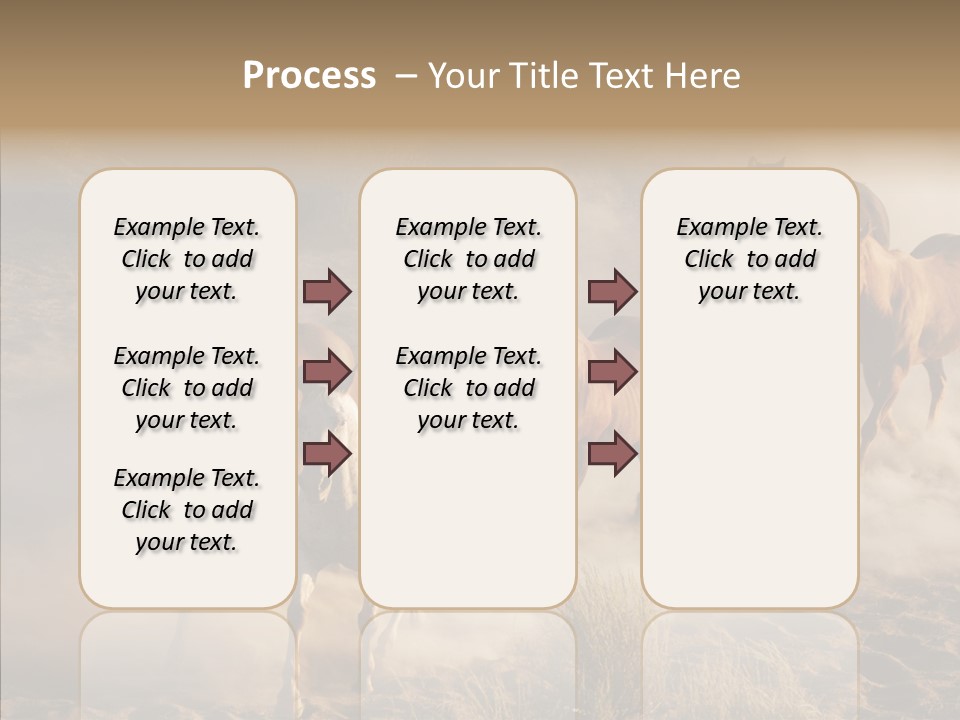 Process – Your Title Text Here

Example Text. Click to add your text.

Example Text. Click to add your text.

Example Text. Click to add your text.

Example Text. Click to add your text.

Example Text. Click to add your text.

Example Text. Click to add your text.